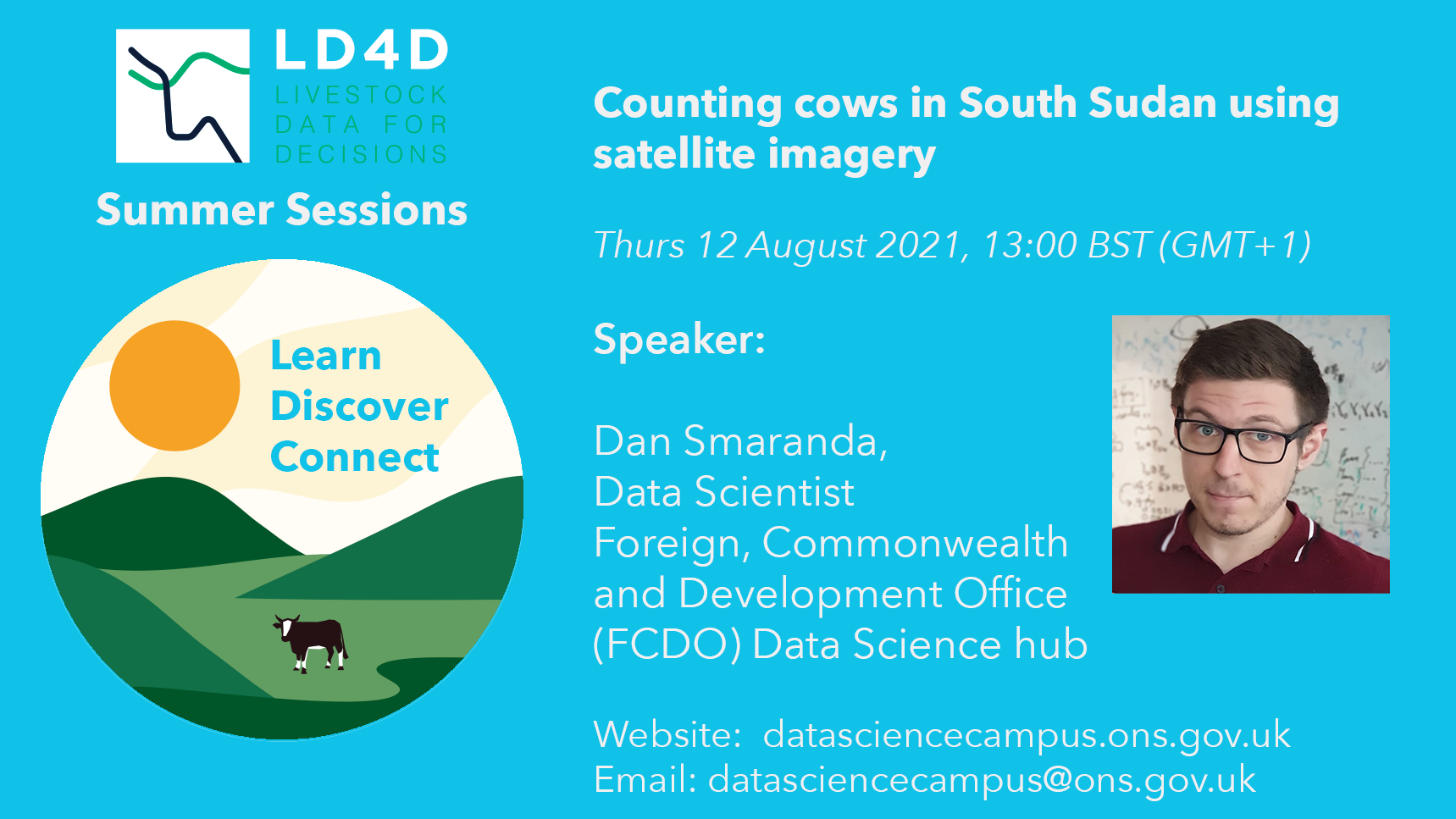 LD4D
LIVESTOCK DATA FOR DECISIONS

Summer Sessions

Learn
Discover
Connect

Counting cows in South Sudan using satellite imagery

Thurs 12 August 2021, 13:00 BST (GMT+1)

Speaker:

Dan Smaranda,
Data Scientist
Foreign, Commonwealth and Development Office (FCDO) Data Science hub

Website: datasciencecampus.ons.gov.uk
Email: datasciencecampus@ons.gov.uk